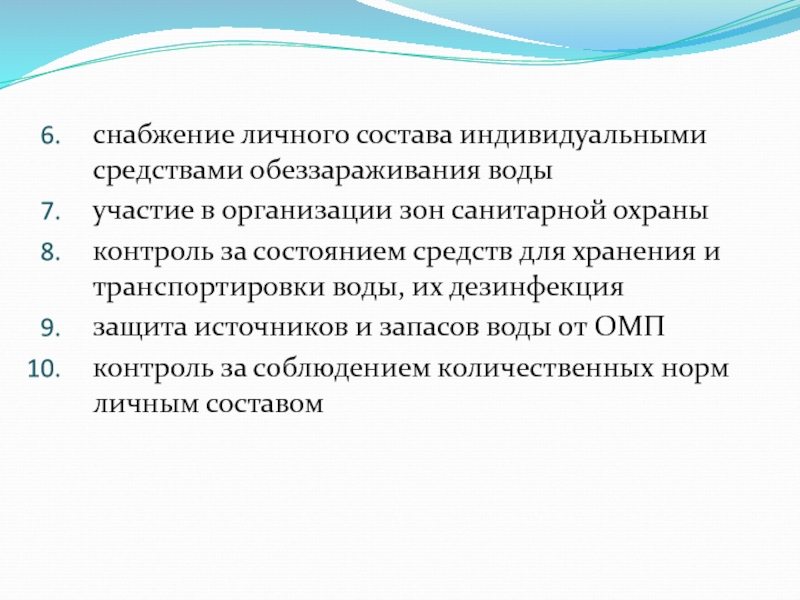 6. снабжение личного состава индивидуальными средствами обеззараживания воды
7. участие в организации зон санитарной охраны
8. контроль за состоянием средств для хранения и транспортировки воды, их дезинфекция
9. защита источников и запасов воды от ОМП
10. контроль за соблюдением количественных норм личным составом